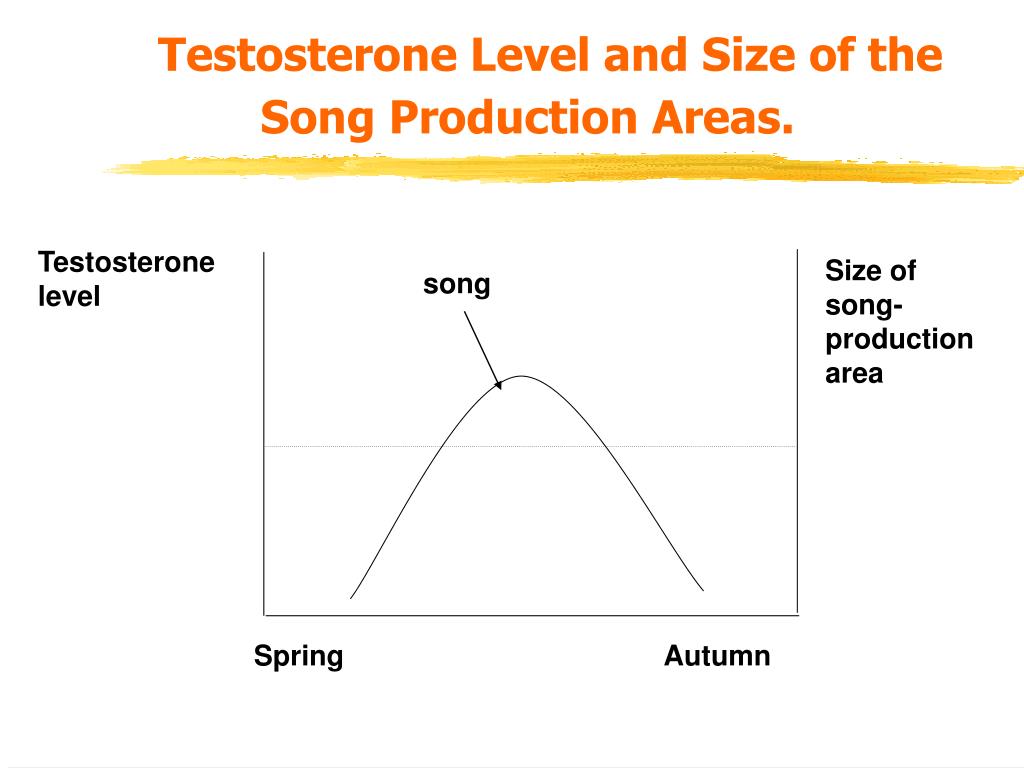 Testosterone Level and Size of the Song Production Areas.

Testosterone level

song

Size of song-production area

Spring

Autumn